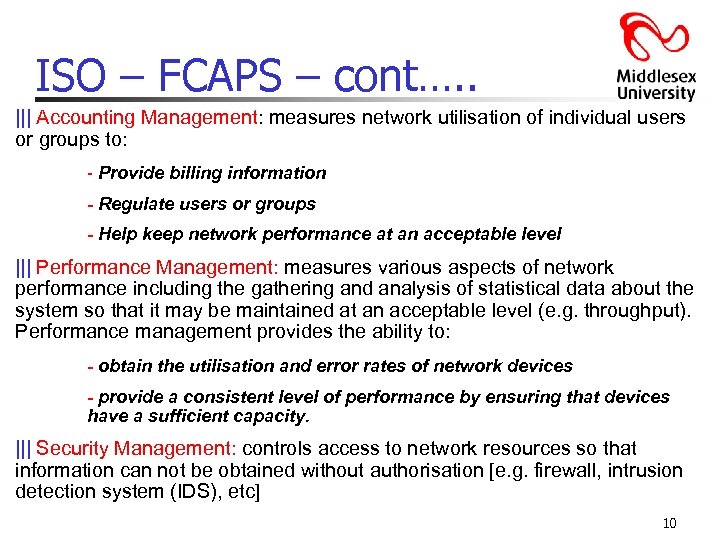 ISO – FCAPS – cont…..

Middlesex University

||| Accounting Management: measures network utilisation of individual users or groups to:

- Provide billing information

- Regulate users or groups

- Help keep network performance at an acceptable level

||| Performance Management: measures various aspects of network performance including the gathering and analysis of statistical data about the system so that it may be maintained at an acceptable level (e.g. throughput). Performance management provides the ability to:

- obtain the utilisation and error rates of network devices

- provide a consistent level of performance by ensuring that devices have a sufficient capacity.

||| Security Management: controls access to network resources so that information can not be obtained without authorisation [e.g. firewall, intrusion detection system (IDS), etc]

10